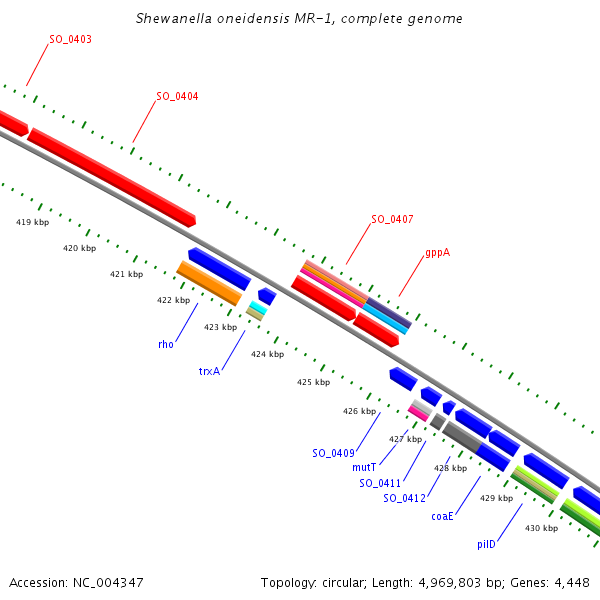 Shewanella oneidensis MR-1, complete genome

SO_0403

SO_0404

SO_0407

gppA

419 kbp

420 kbp

421 kbp

422 kbp

423 kbp

424 kbp

425 kbp

426 kbp

427 kbp

428 kbp

429 kbp

430 kbp

rho

trxA

SO_0409

mutT

SO_0411

SO_0412

coaE

pilD

Accession: NC_004347

Topology: circular; Length: 4,969,803 bp; Genes: 4,448